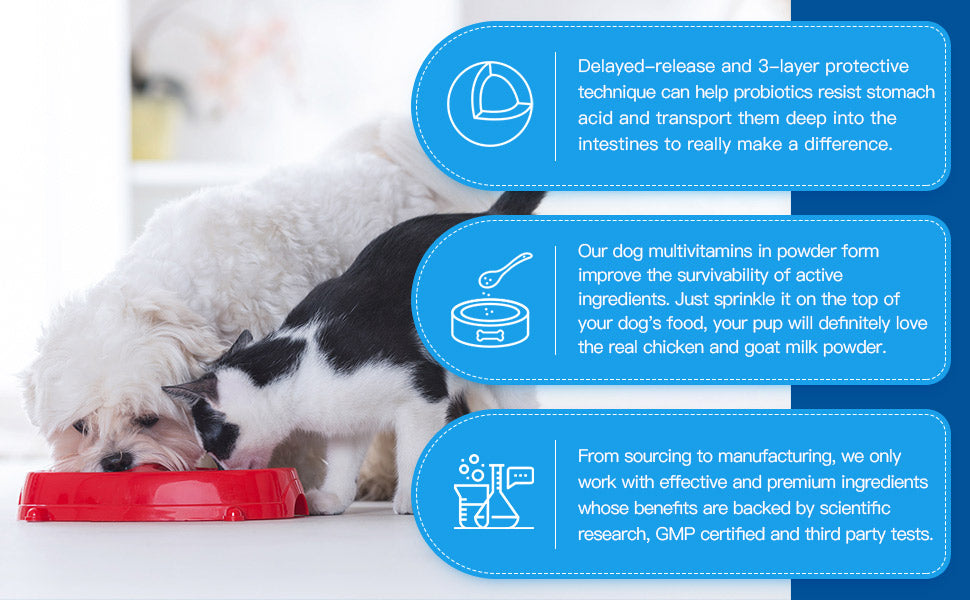 Delayed-release and 3-layer protective technique can help probiotics resist stomach acid and transport them deep into the intestines to really make a difference.

Our dog multivitamins in powder form improve the survivability of active ingredients. Just sprinkle it on the top of your dog's food, your pup will definitely love the real chicken and goat milk powder.

From sourcing to manufacturing, we only work with effective and premium ingredients whose benefits are backed by scientific research, GMP certified and third party tests.